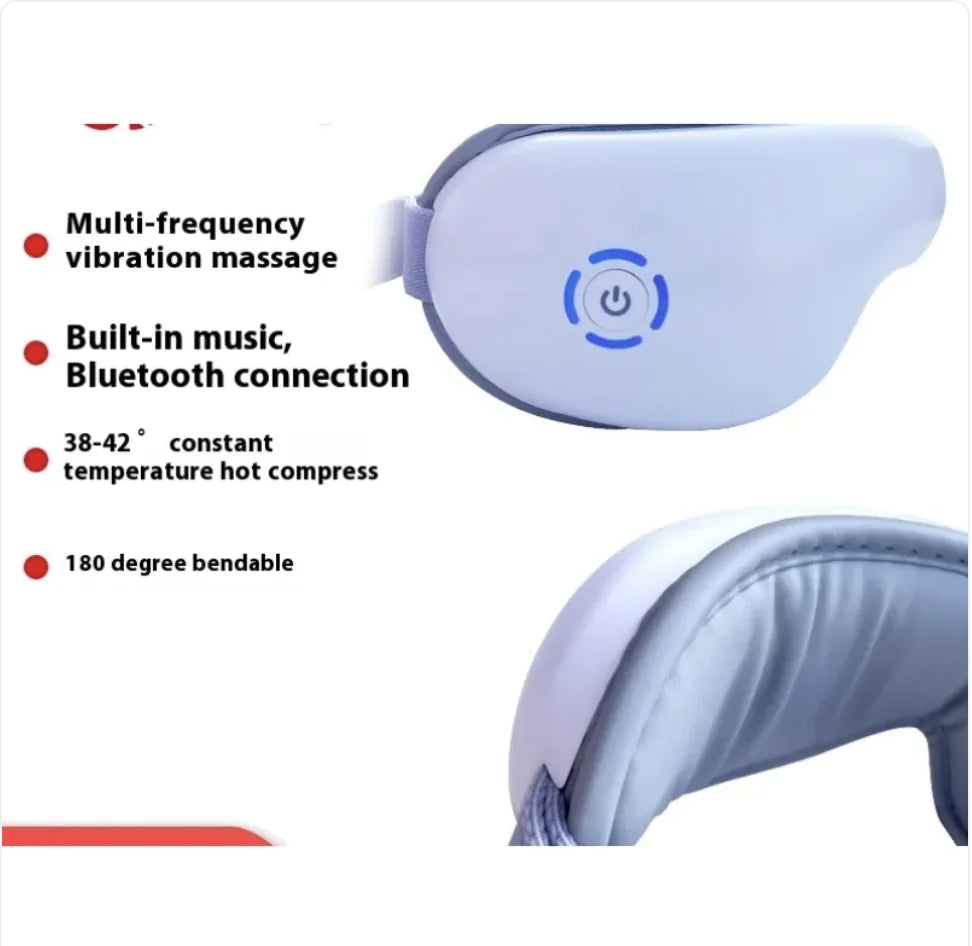 Multi-frequency vibration massage

Built-in music, Bluetooth connection

38-42° constant temperature hot compress

180 degree bendable